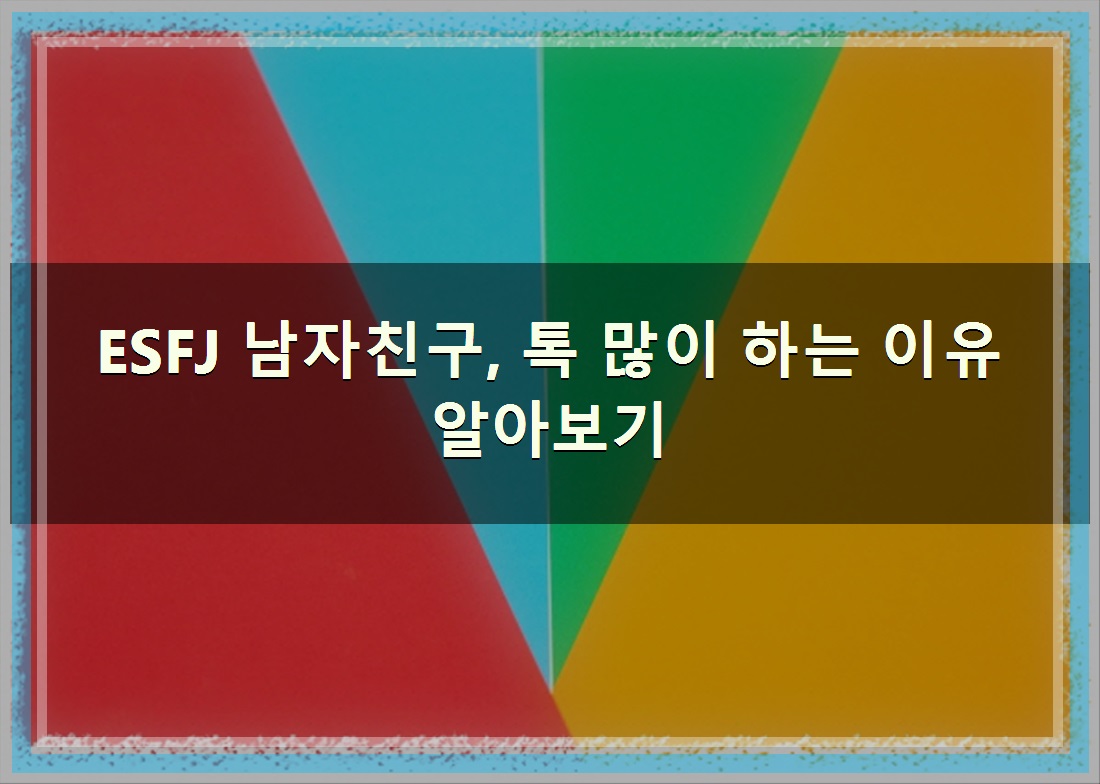 ESFJ 남자친구, 톡 많이 하는 이유 알아보기